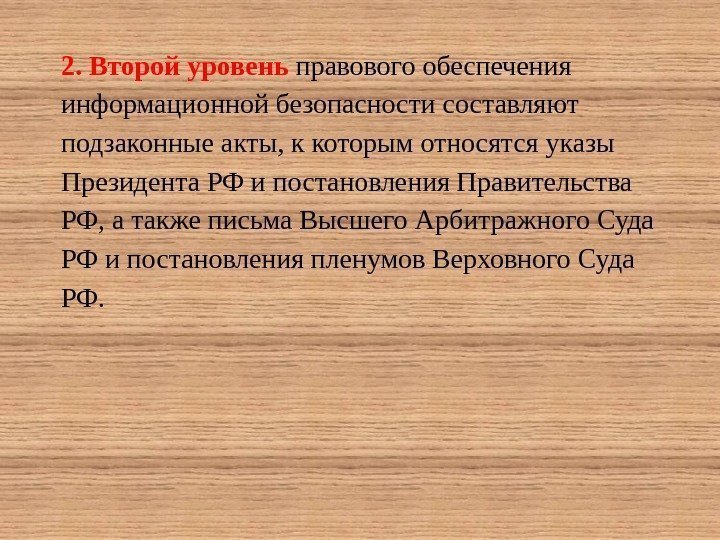 2. Второй уровень правового обеспечения информационной безопасности составляют подзаконные акты, к которым относятся указы Президента РФ и постановления Правительства РФ, а также письма Высшего Арбитражного Суда РФ и постановления пленумов Верховного Суда РФ.